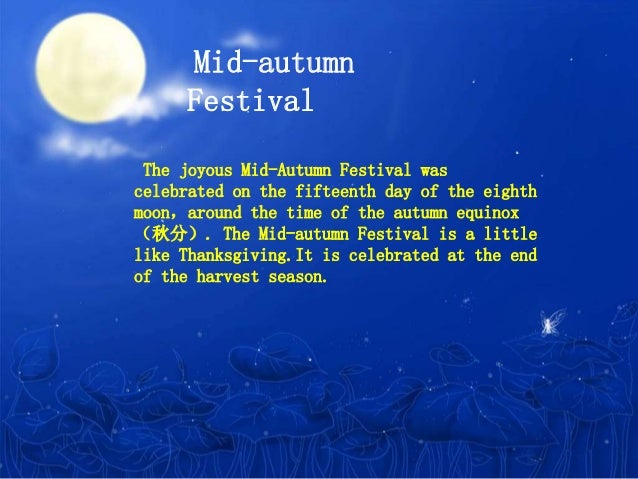 Mid-autumn Festival

The joyous Mid-Autumn Festival was celebrated on the fifteenth day of the eighth moon, around the time of the autumn equinox （秋分）. The Mid-autumn Festival is a little like Thanksgiving.It is celebrated at the end of the harvest season.